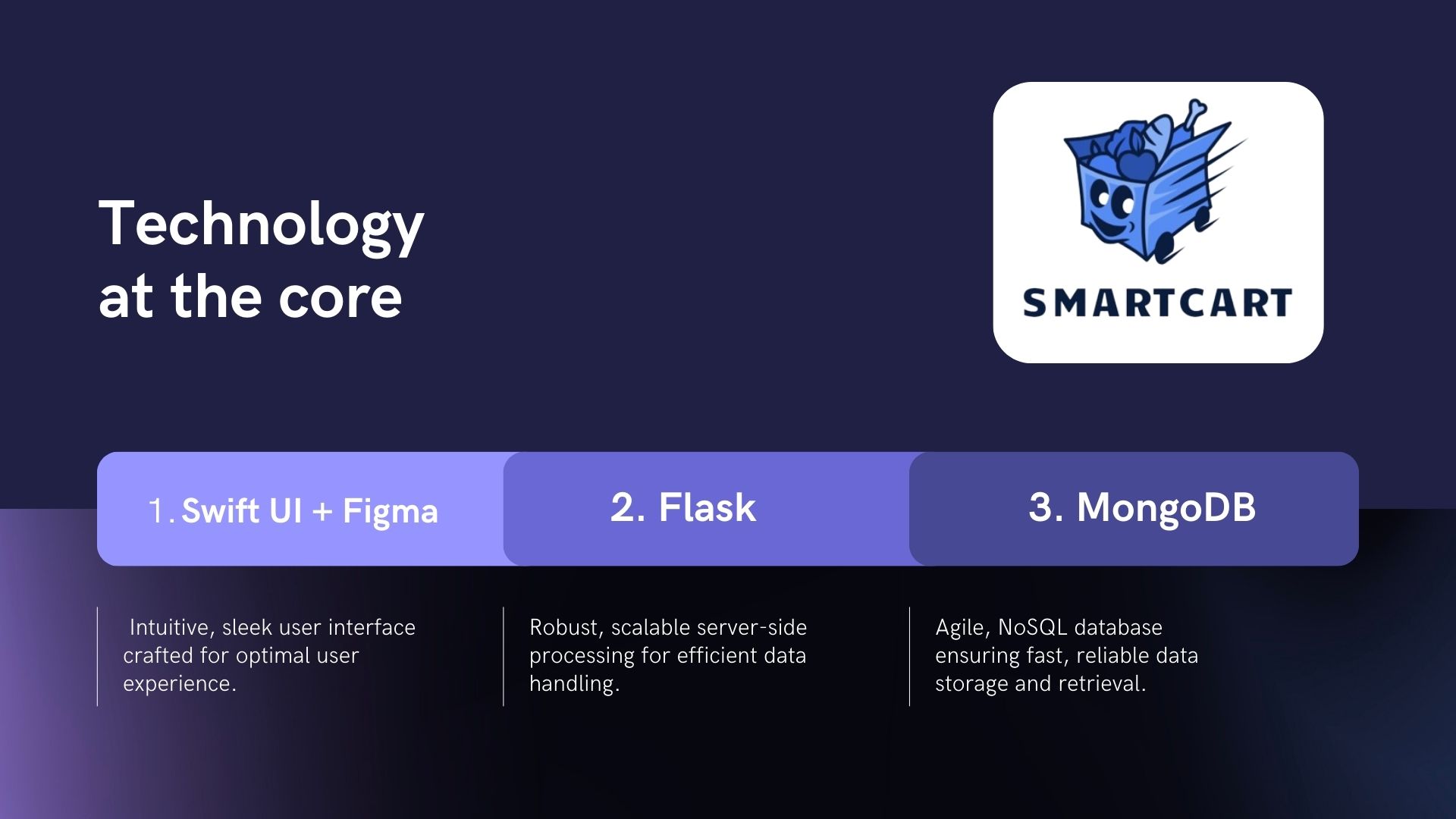 Technology at the core

SMARTCART

1. Swift UI + Figma

2. Flask

3. MongoDB

Intuitive, sleek user interface crafted for optimal user experience.

Robust, scalable server-side processing for efficient data handling.

Agile, NoSQL database ensuring fast, reliable data storage and retrieval.